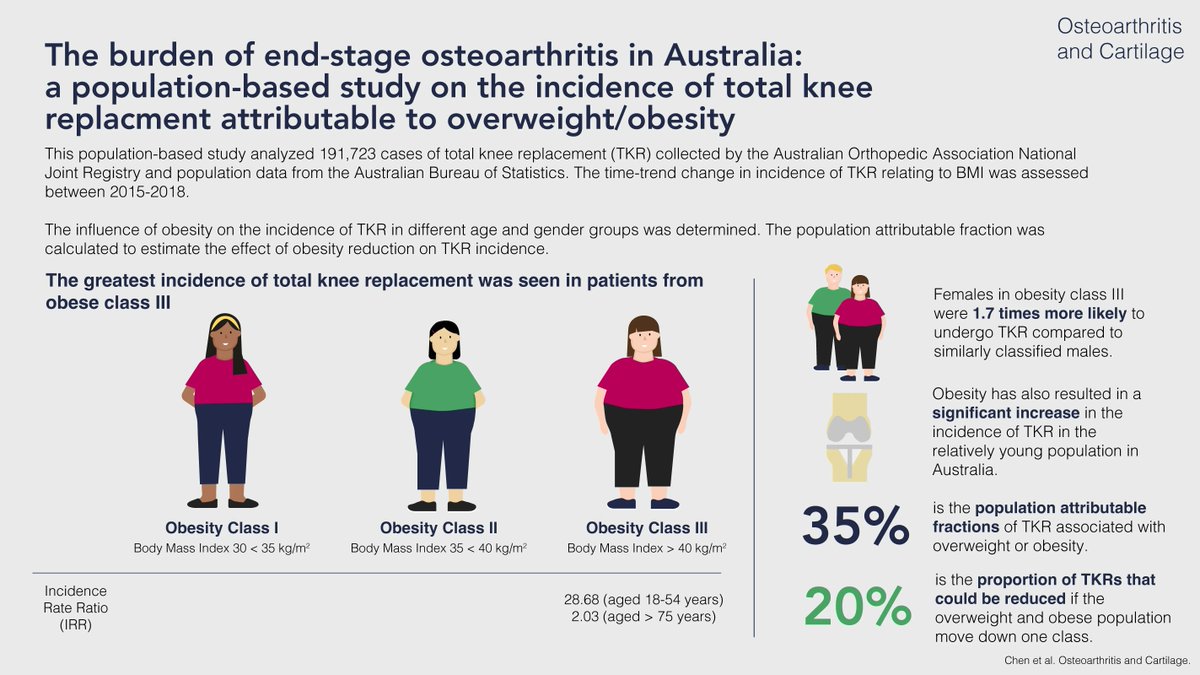 Osteoarthritis and Cartilage

The burden of end-stage osteoarthritis in Australia: a population-based study on the incidence of total knee replacment attributable to overweight/obesity

This population-based study analyzed 191,723 cases of total knee replacement (TKR) collected by the Australian Orthopedic Association National Joint Registry and population data from the Australian Bureau of Statistics. The time-trend change in incidence of TKR relating to BMI was assessed between 2015-2018.

The influence of obesity on the incidence of TKR in different age and gender groups was determined. The population attributable fraction was calculated to estimate the effect of obesity reduction on TKR incidence.

The greatest incidence of total knee replacement was seen in patients from obese class III

Obesity Class I
Body Mass Index 30 < 35 kg/m$^2$

Obesity Class II
Body Mass Index 35 < 40 kg/m$^2$

Obesity Class III
Body Mass Index > 40 kg/m$^2$

Incidence Rate Ratio (IRR)

28.68 (aged 18-54 years)
2.03 (aged > 75 years)

Females in obesity class III were 1.7 times more likely to undergo TKR compared to similarly classified males.

Obesity has also resulted in a significant increase in the incidence of TKR in the relatively young population in Australia.

35% is the population attributable fractions of TKR associated with overweight or obesity.

20% is the proportion of TKRs that could be reduced if the overweight and obese population move down one class.

Chen et al. Osteoarthritis and Cartilage.